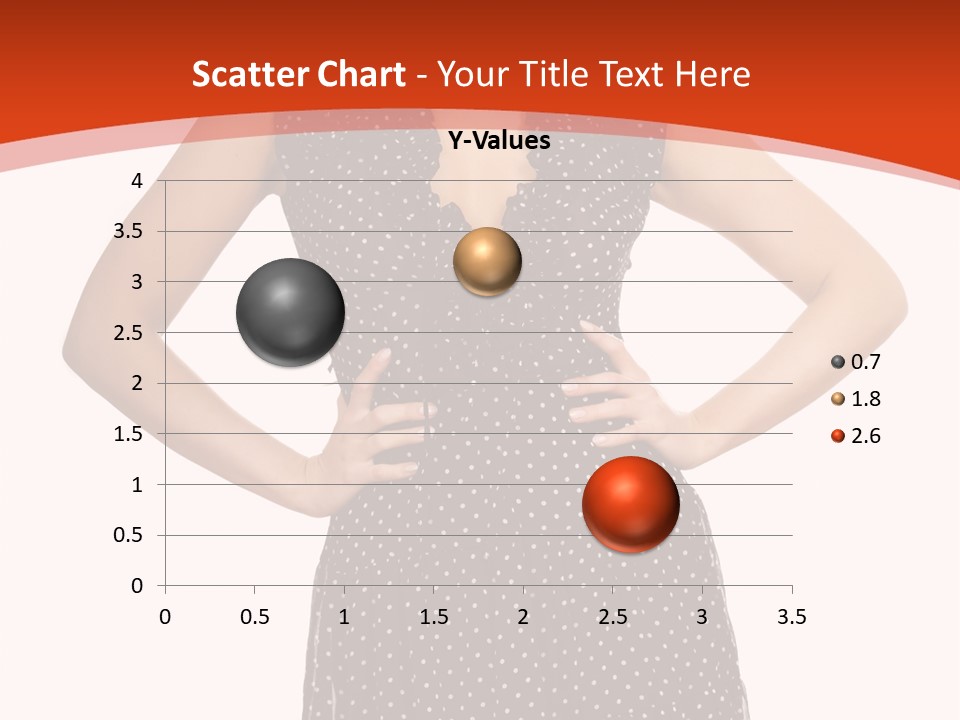 Scatter Chart - Your Title Text Here

Y-Values

4
3.5
3
2.5
2
1.5
1
0.5
0

0 0.5 1 1.5 2 2.5 3 3.5

0.7
1.8
2.6